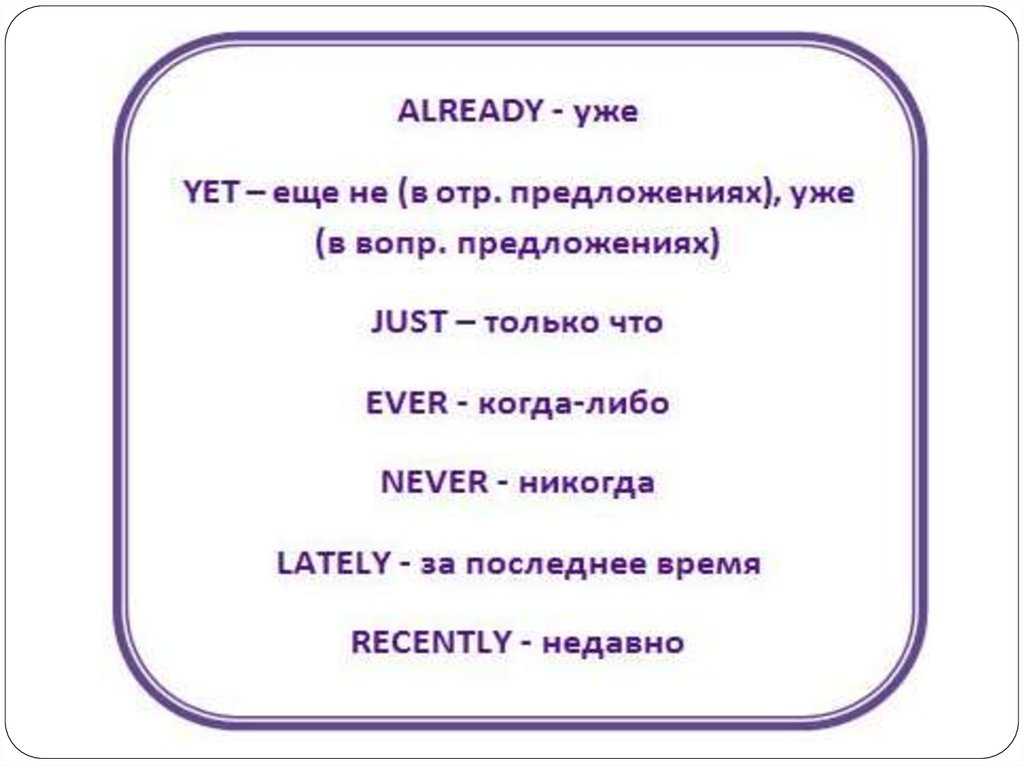 ALREADY - уже

YET – еще не (в отр. предложениях), уже (в вопр. предложениях)

JUST – только что

EVER - когда-либо

NEVER - никогда

LATELY - за последнее время

RECENTLY - недавно